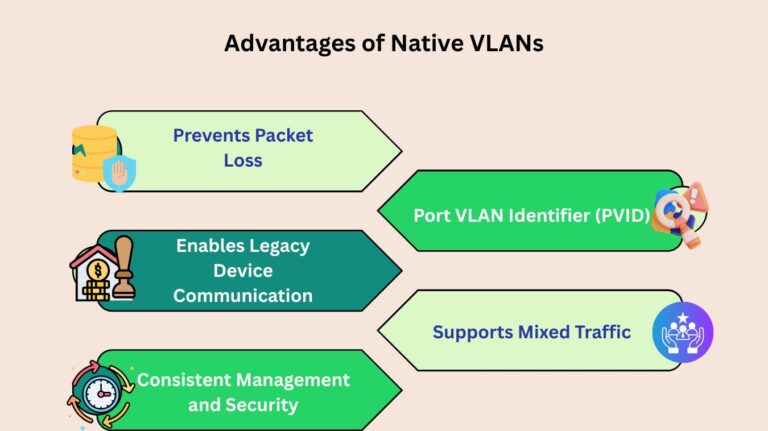 Advantages of Native VLANs

Prevents Packet Loss

Port VLAN Identifier (PVID)

Enables Legacy Device Communication

Supports Mixed Traffic

Consistent Management and Security